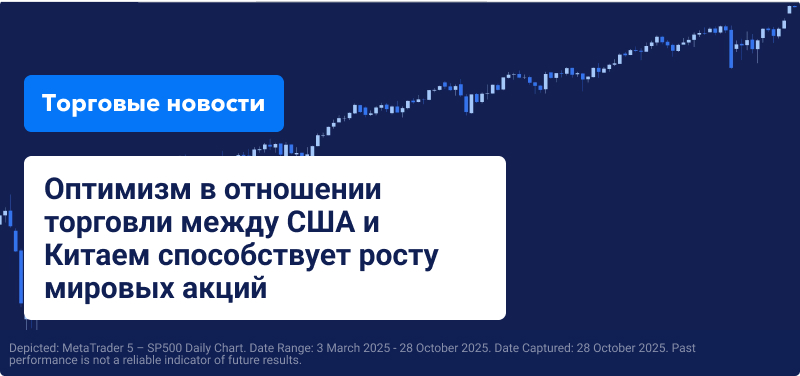 Торговые новости

Оптимизм в отношении торговли между США и Китаем способствует росту мировых акций

Depicted: MetaTrader 5 – SP500 Daily Chart. Date Range: 3 March 2025 - 28 October 2025. Date Captured: 28 October 2025. Past performance is not a reliable indicator of future results.